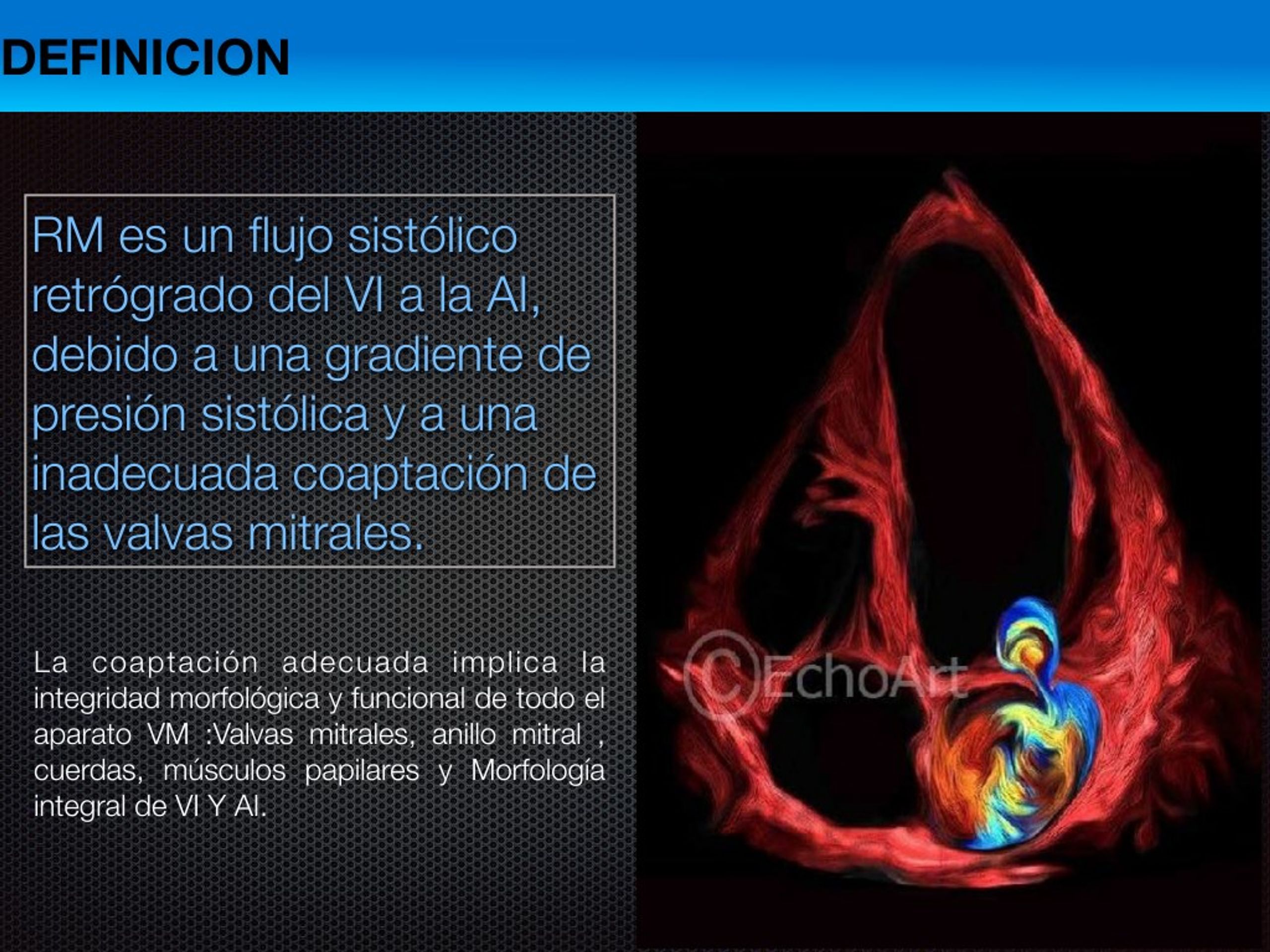 DEFINICION

RM es un flujo sistólico retrógrado del VI a la AI, debido a una gradiente de presión sistólica y a una inadecuada coaptación de las valvas mitrales.

La coaptación adecuada implica la integridad morfológica y funcional de todo el aparato VM :Valvas mitrales, anillo mitral , cuerdas, músculos papilares y Morfología integral de VI Y AI.

©EchoArt